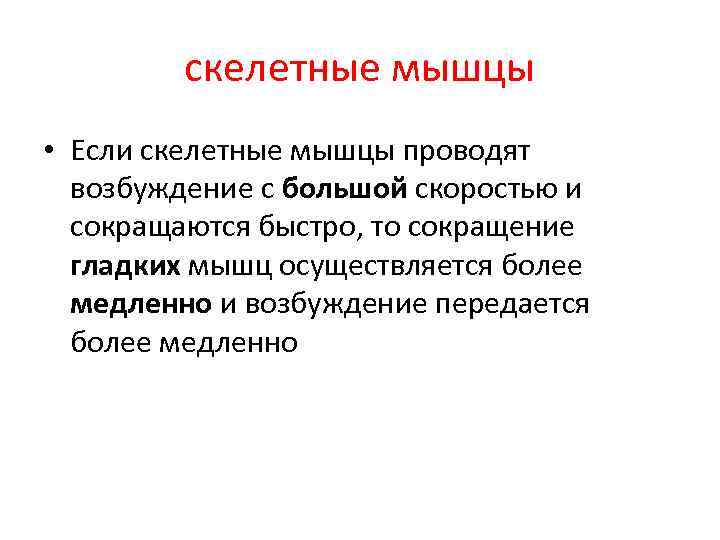 скелетные мышцы

• Если скелетные мышцы проводят возбуждение с большой скоростью и сокращаются быстро, то сокращение гладких мышц осуществляется более медленно и возбуждение передается более медленно